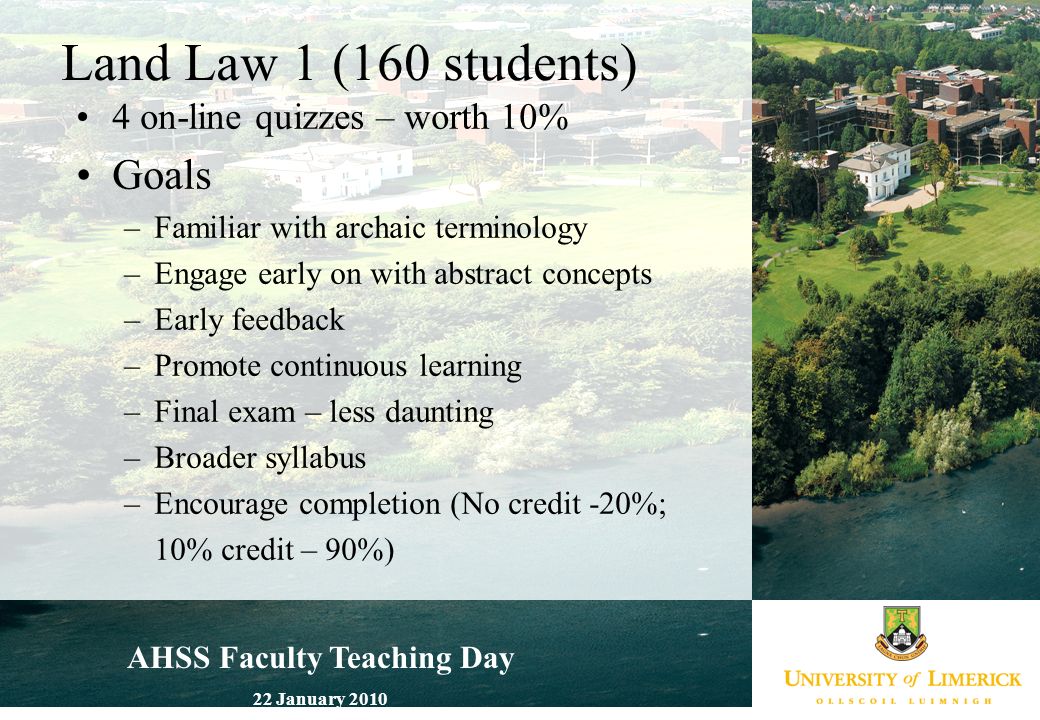 Land Law 1 (160 students)

• 4 on-line quizzes – worth 10%

• Goals

– Familiar with archaic terminology

– Engage early on with abstract concepts

– Early feedback

– Promote continuous learning

– Final exam – less daunting

– Broader syllabus

– Encourage completion (No credit -20%; 10% credit – 90%)

AHSS Faculty Teaching Day

22 January 2010

UNIVERSITY of LIMERICK

OLLSCOIL LUIMNIGH